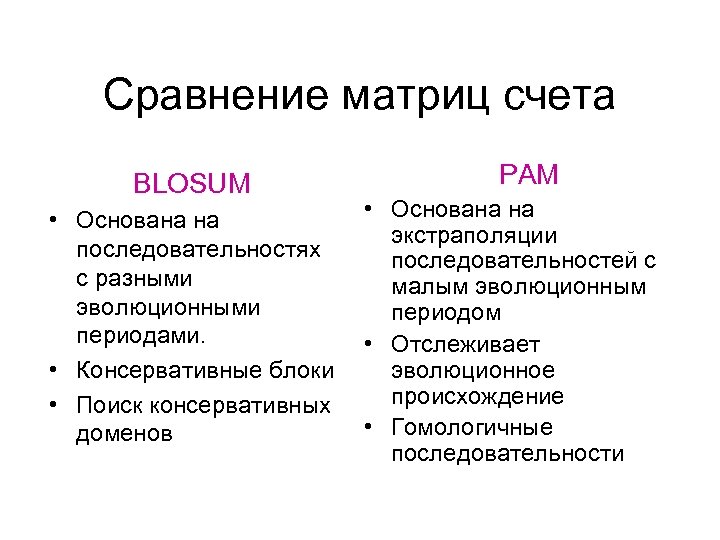 Сравнение матриц счета

BLOSUM

• Основана на последовательностях с разными эволюционными периодами.
• Консервативные блоки
• Поиск консервативных доменов

PAM

• Основана на экстраполяции последовательностей с малым эволюционным периодом
• Отслеживает эволюционное происхождение
• Гомологичные последовательности